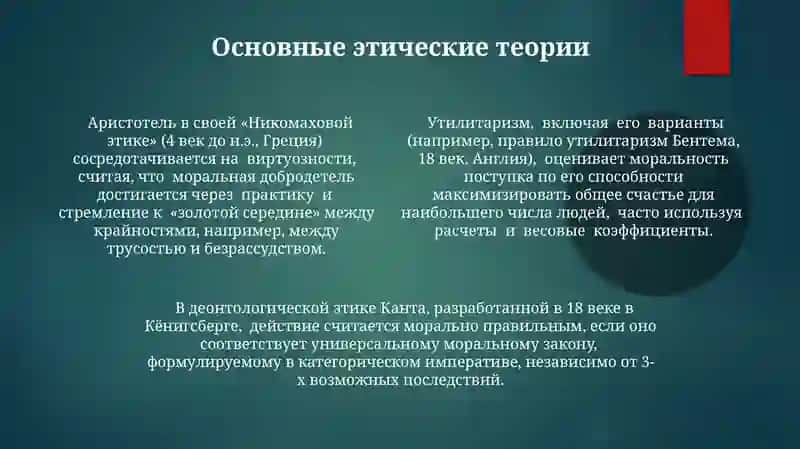 Основные этические теории

Аристотель в своей «Никомаховой этике» (4 век до н.э., Греция) сосредотачивается на виртуозности, считая, что моральная добродетель достигается через практику и стремление к «золотой середине» между крайностями, например, между трусостью и безрассудством.

Утилитаризм, включая его варианты (например, правило утилитаризм Бентема, 18 век, Англия), оценивает моральность поступка по его способности максимизировать общее счастье для наибольшего числа людей, часто используя расчеты и весовые коэффициенты.

В деонтологической этике Канта, разработанной в 18 веке в Кёнигсберге, действие считается морально правильным, если оно соответствует универсальному моральному закону, формулируемому в категорическом императиве, независимо от 3-х возможных последствий.